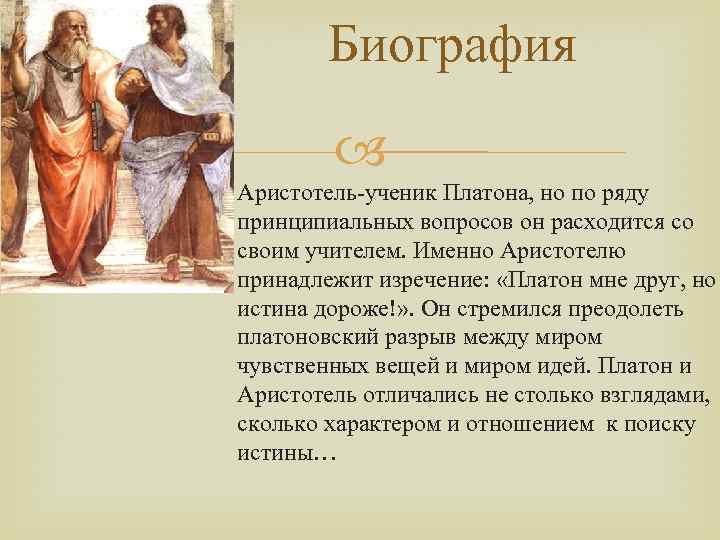 Биография

Аристотель-ученик Платона, но по ряду принципиальных вопросов он расходится со своим учителем. Именно Аристотелю принадлежит изречение: «Платон мне друг, но истина дороже!». Он стремился преодолеть платоновский разрыв между миром чувственных вещей и миром идей. Платон и Аристотель отличались не столько взглядами, сколько характером и отношением к поиску истины…